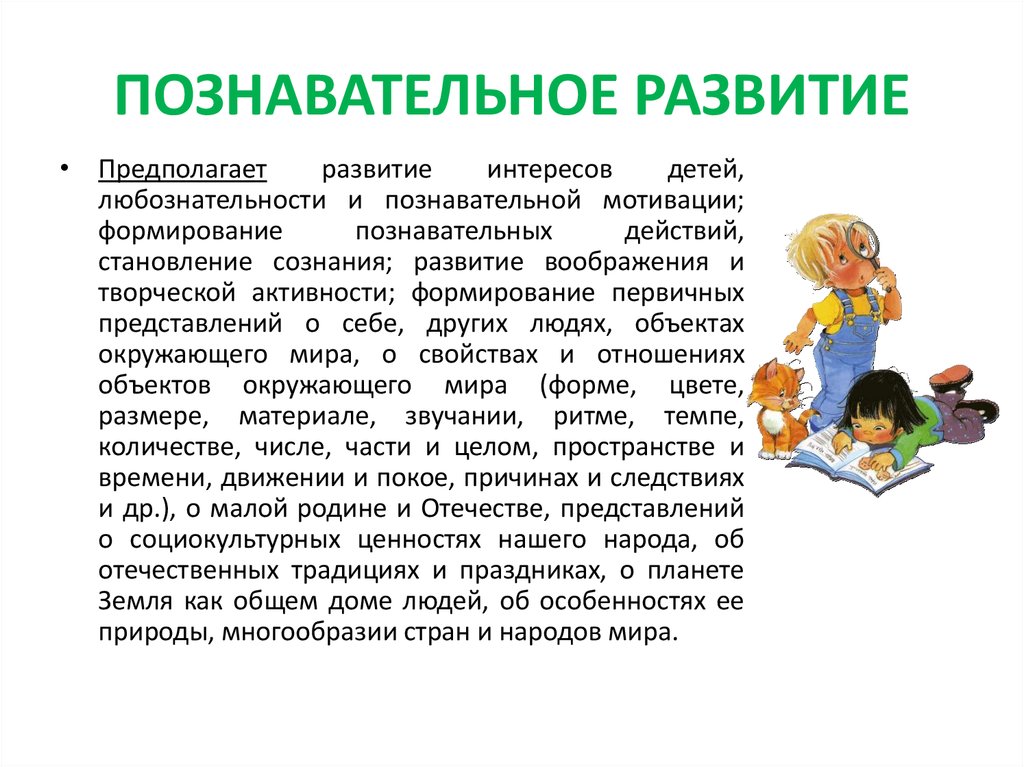 ПОЗНАВАТЕЛЬНОЕ РАЗВИТИЕ

• Предполагает развитие интересов детей, любознательности и познавательной мотивации; формирование познавательных действий, становление сознания; развитие воображения и творческой активности; формирование первичных представлений о себе, других людях, объектах окружающего мира, о свойствах и отношениях объектов окружающего мира (форме, цвете, размере, материале, звучании, ритме, темпе, количестве, числе, части и целом, пространстве и времени, движении и покое, причинах и следствиях и др.), о малой родине и Отечестве, представлений о социокультурных ценностях нашего народа, об отечественных традициях и праздниках, о планете Земля как общем доме людей, об особенностях ее природы, многообразии стран и народов мира.